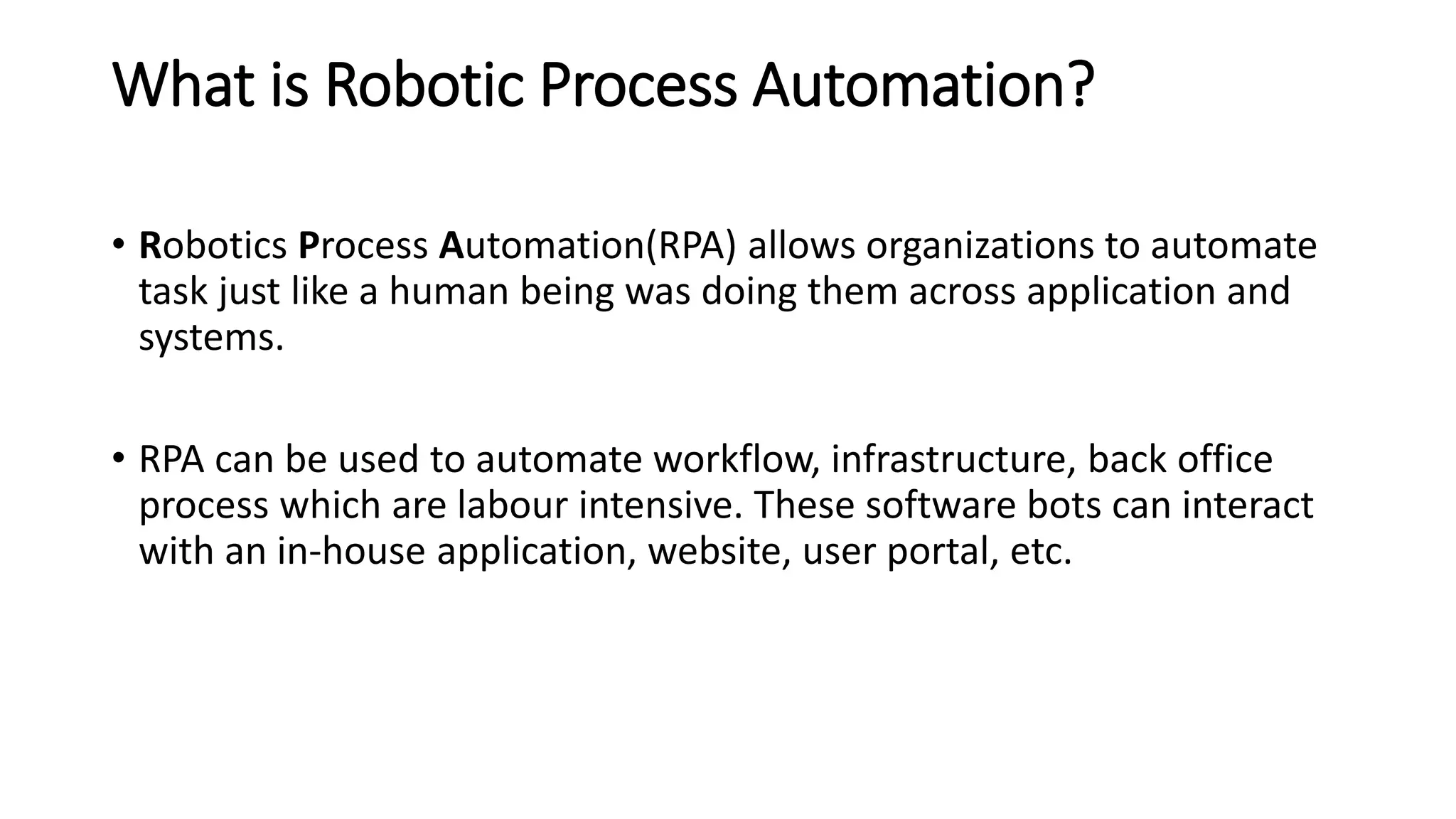 What is Robotic Process Automation?

• Robotics Process Automation(RPA) allows organizations to automate task just like a human being was doing them across application and systems.

• RPA can be used to automate workflow, infrastructure, back office process which are labour intensive. These software bots can interact with an in-house application, website, user portal, etc.